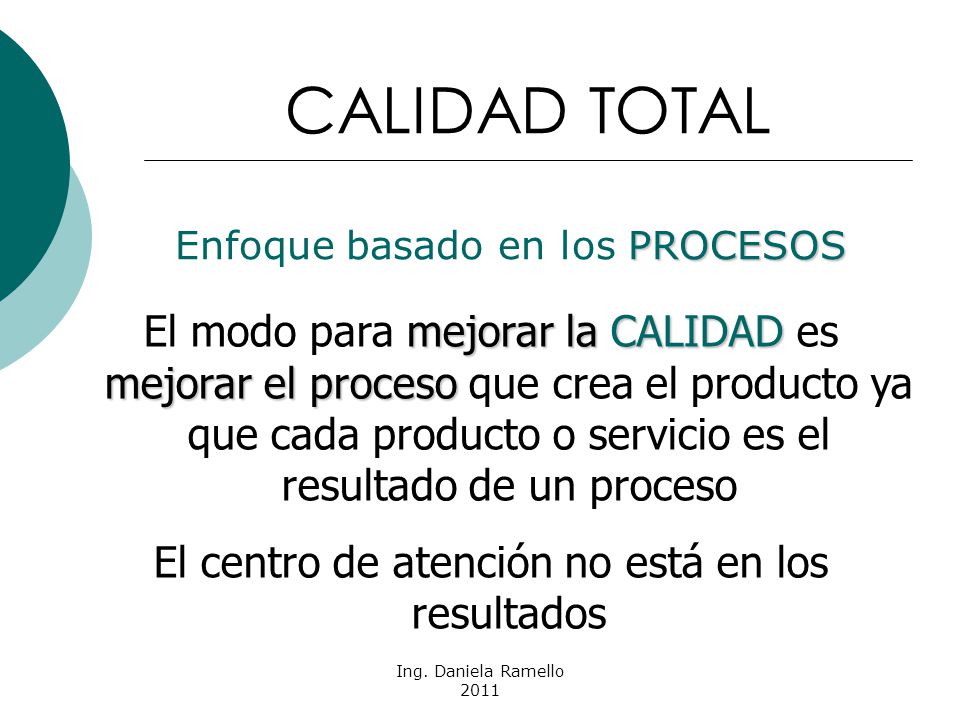 CALIDAD TOTAL

Enfoque basado en los PROCESOS

El modo para mejorar la CALIDAD es mejorar el proceso que crea el producto ya que cada producto o servicio es el resultado de un proceso

El centro de atención no está en los resultados

Ing. Daniela Ramello
2011